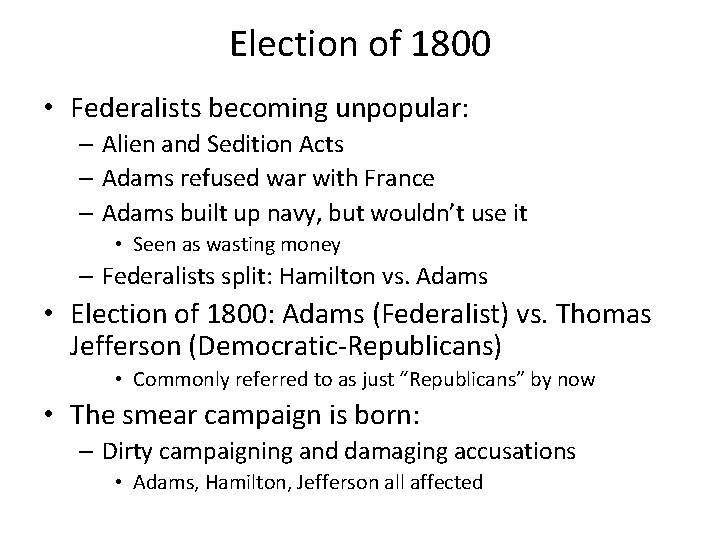 Election of 1800

• Federalists becoming unpopular:
– Alien and Sedition Acts
– Adams refused war with France
– Adams built up navy, but wouldn't use it
• Seen as wasting money
– Federalists split: Hamilton vs. Adams
• Election of 1800: Adams (Federalist) vs. Thomas Jefferson (Democratic-Republicans)
• Commonly referred to as just "Republicans" by now
• The smear campaign is born:
– Dirty campaigning and damaging accusations
• Adams, Hamilton, Jefferson all affected